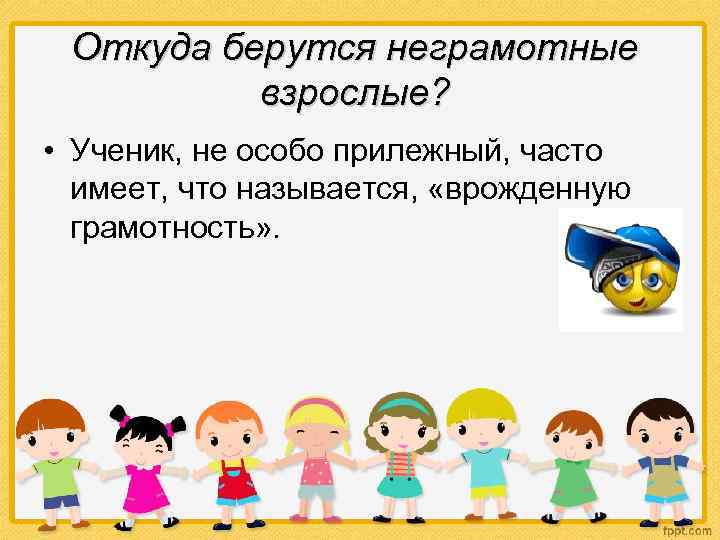 Откуда берутся неграмотные взрослые?

• Ученик, не особо прилежный, часто имеет, что называется, «врожденную грамотность».

fppt.com